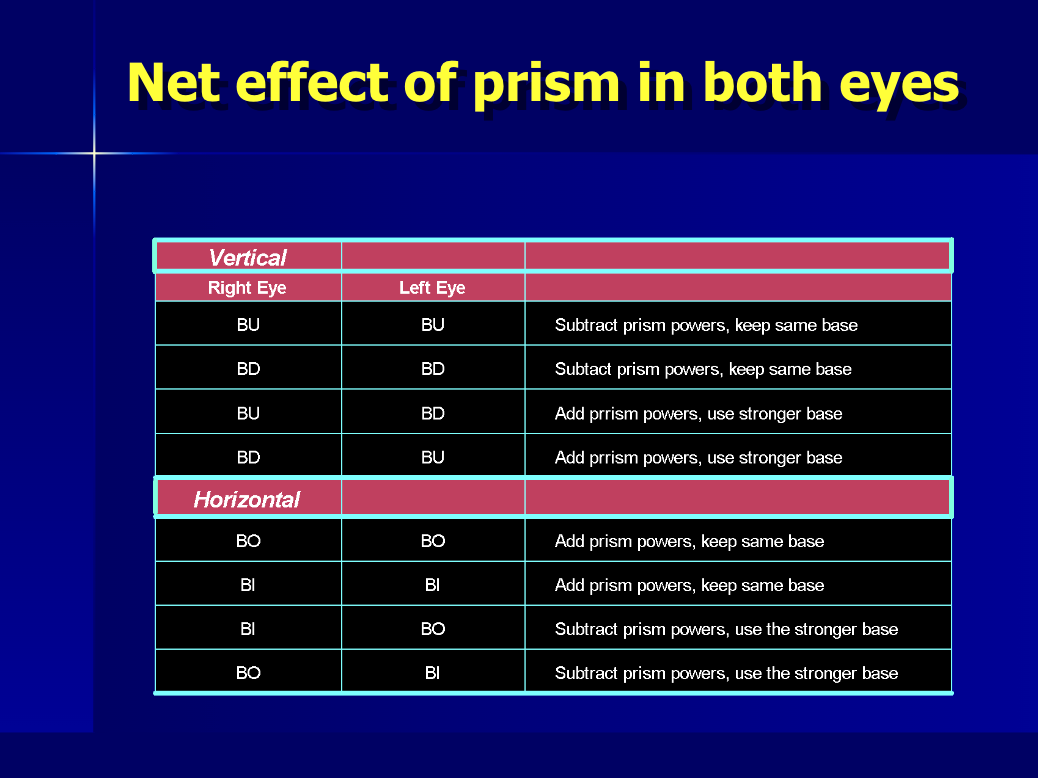 Net effect of prism in both eyes

| Vertical | | |
|---|---|---|
| Right Eye | Left Eye | |
| BU | BU | Subtract prism powers, keep same base |
| BD | BD | Subtact prism powers, keep same base |
| BU | BD | Add prrism powers, use stronger base |
| BD | BU | Add prrism powers, use stronger base |
| Horizontal | | |
| BO | BO | Add prism powers, keep same base |
| BI | BI | Add prism powers, keep same base |
| BI | BO | Subtract prism powers, use the stronger base |
| BO | BI | Subtract prism powers, use the stronger base |